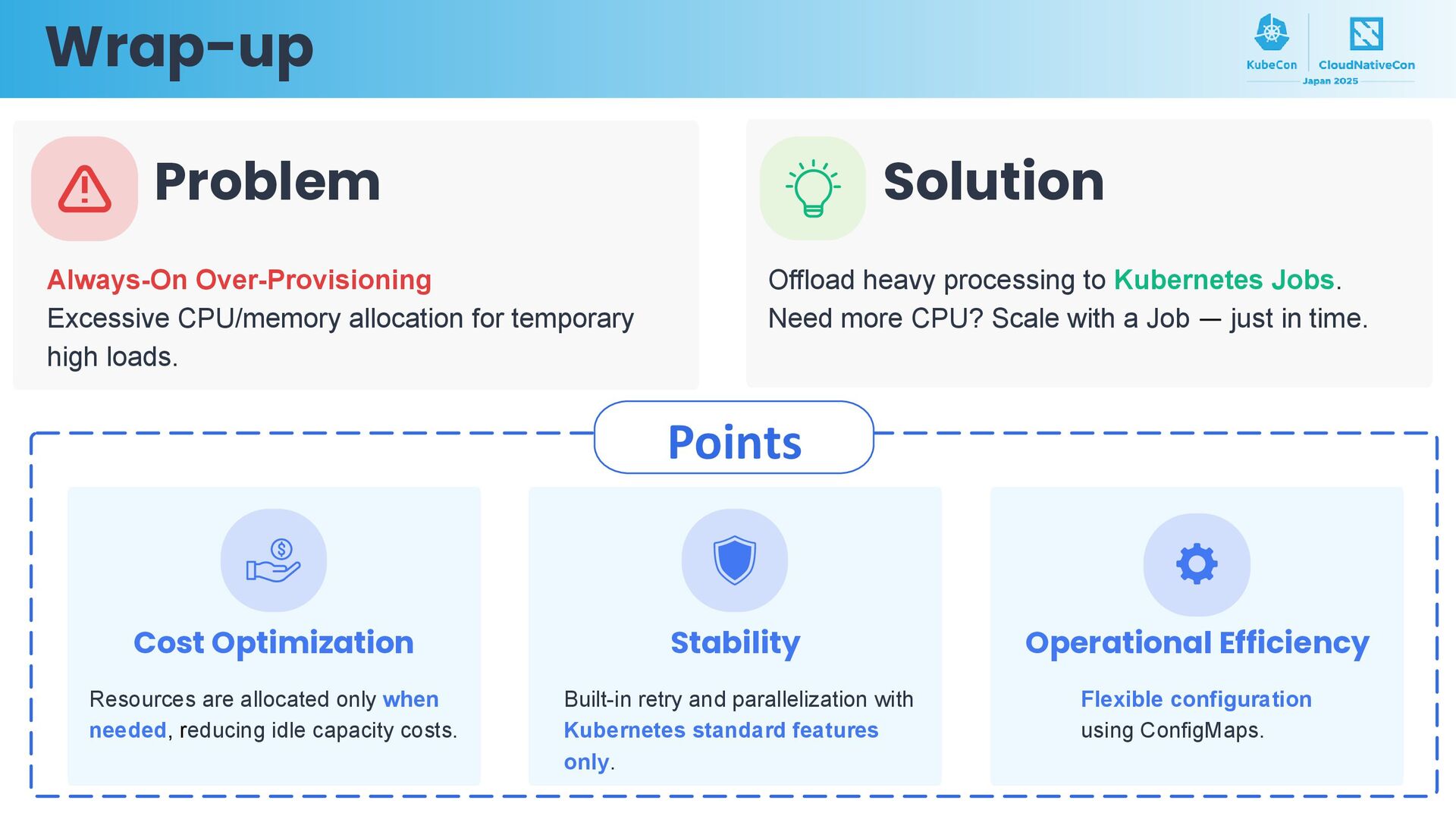 Wrap-up

KubeCon CloudNativeCon Japan 2025

Problem

Always-On Over-Provisioning
Excessive CPU/memory allocation for temporary high loads.

Solution

Offload heavy processing to Kubernetes Jobs.
Need more CPU? Scale with a Job — just in time.

Points

Cost Optimization

Resources are allocated only when needed, reducing idle capacity costs.

Stability

Built-in retry and parallelization with Kubernetes standard features only.

Operational Efficiency

Flexible configuration using ConfigMaps.